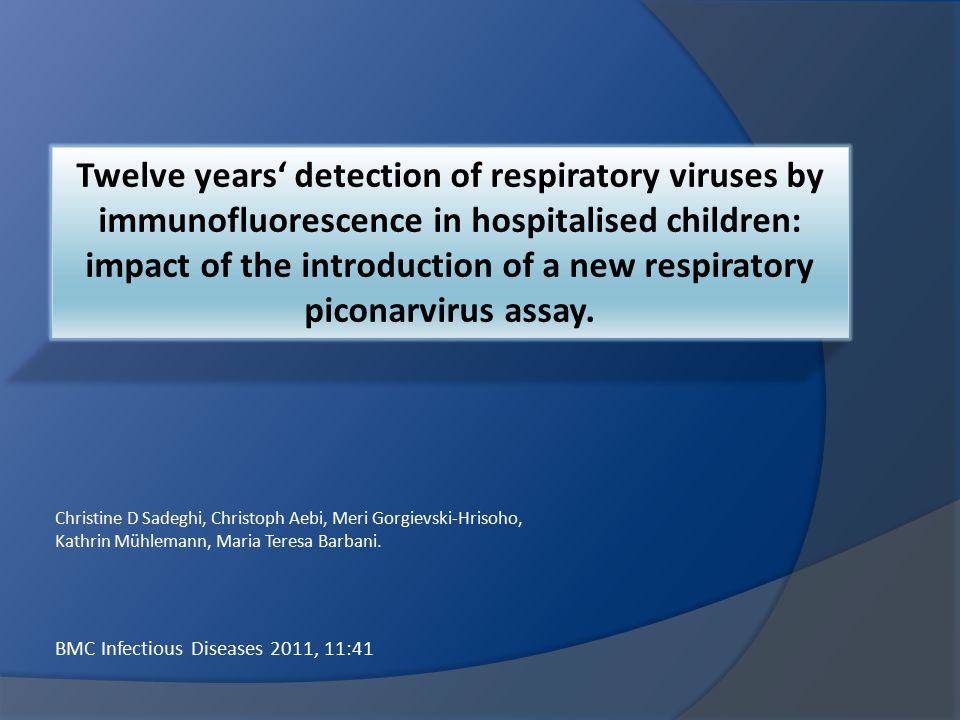 Twelve years‘ detection of respiratory viruses by immunofluorescence in hospitalised children: impact of the introduction of a new respiratory piconarvirus assay.

Christine D Sadeghi, Christoph Aebi, Meri Gorgievski-Hrisoho, Kathrin Mühlemann, Maria Teresa Barbani.

BMC Infectious Diseases 2011, 11:41